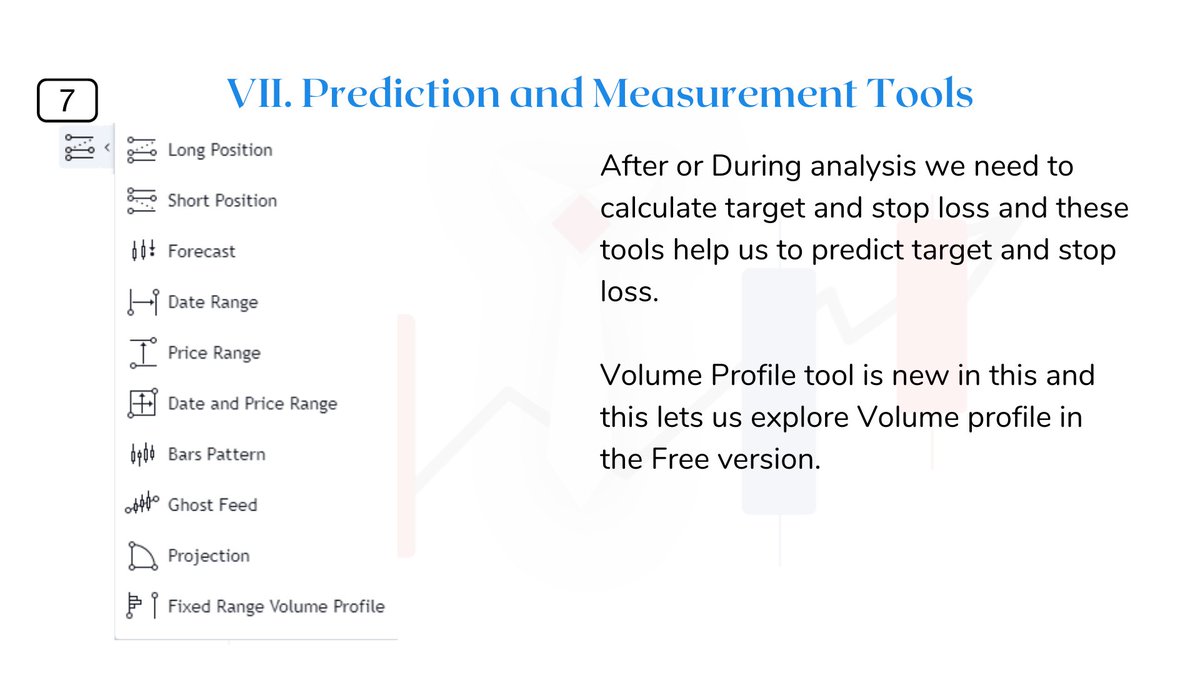 7

VII. Prediction and Measurement Tools

Long Position
Short Position
Forecast
Date Range
Price Range
Date and Price Range
Bars Pattern
Ghost Feed
Projection
Fixed Range Volume Profile

After or During analysis we need to calculate target and stop loss and these tools help us to predict target and stop loss.

Volume Profile tool is new in this and this lets us explore Volume profile in the Free version.